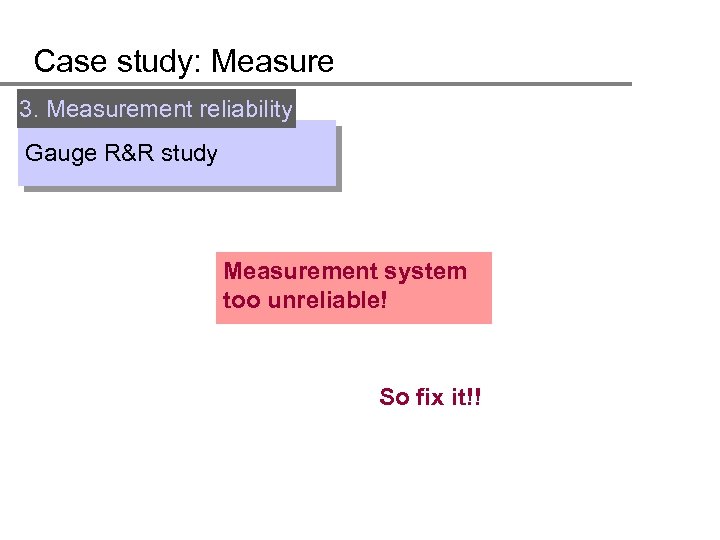 Case study: Measure

3. Measurement reliability

Gauge R&R study

Measurement system too unreliable!

So fix it!!